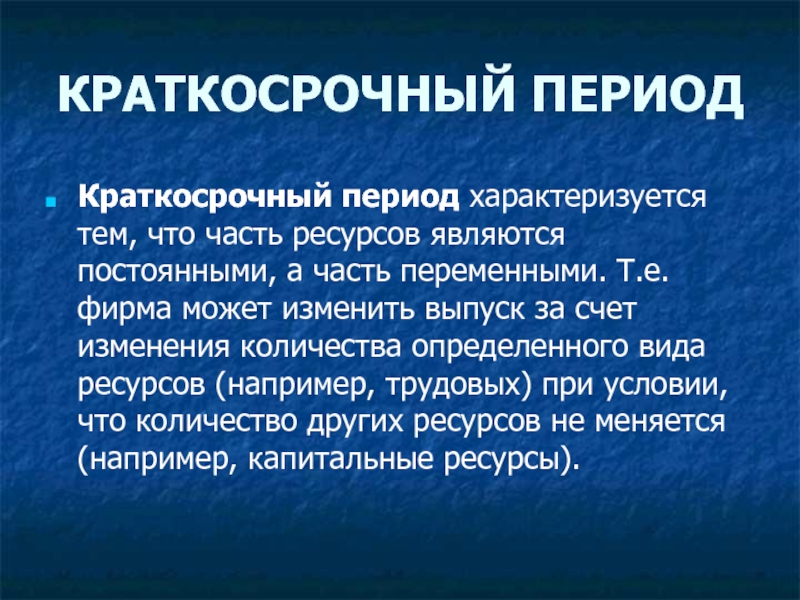 КРАТКОСРОЧНЫЙ ПЕРИОД

Краткосрочный период характеризуется тем, что часть ресурсов являются постоянными, а часть переменными. Т.е. фирма может изменить выпуск за счет изменения количества определенного вида ресурсов (например, трудовых) при условии, что количество других ресурсов не меняется (например, капитальные ресурсы).